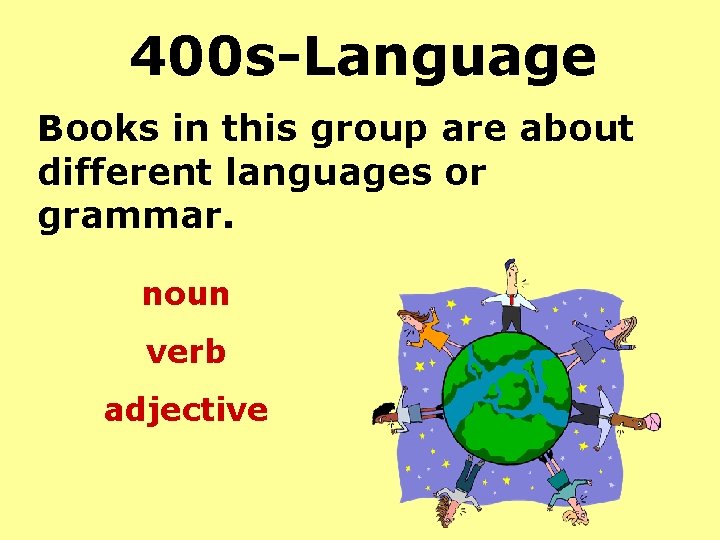 400s-Language

Books in this group are about different languages or grammar.

noun

verb

adjective